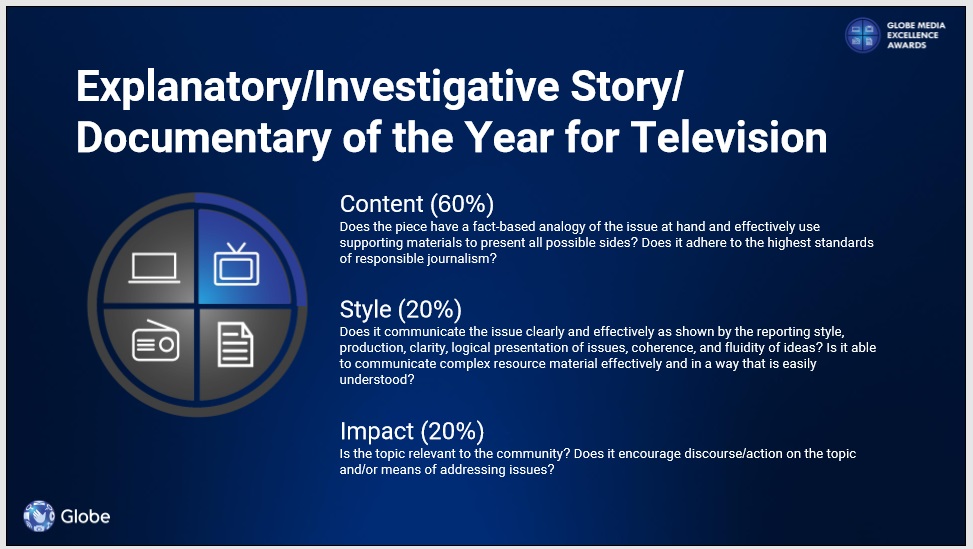 GLOBE MEDIA EXCELLENCE AWARDS

Explanatory/Investigative Story/ Documentary of the Year for Television

Content (60%)
Does the piece have a fact-based analogy of the issue at hand and effectively use supporting materials to present all possible sides? Does it adhere to the highest standards of responsible journalism?

Style (20%)
Does it communicate the issue clearly and effectively as shown by the reporting style, production, clarity, logical presentation of issues, coherence, and fluidity of ideas? Is it able to communicate complex resource material effectively and in a way that is easily understood?

Impact (20%)
Is the topic relevant to the community? Does it encourage discourse/action on the topic and/or means of addressing issues?

Globe